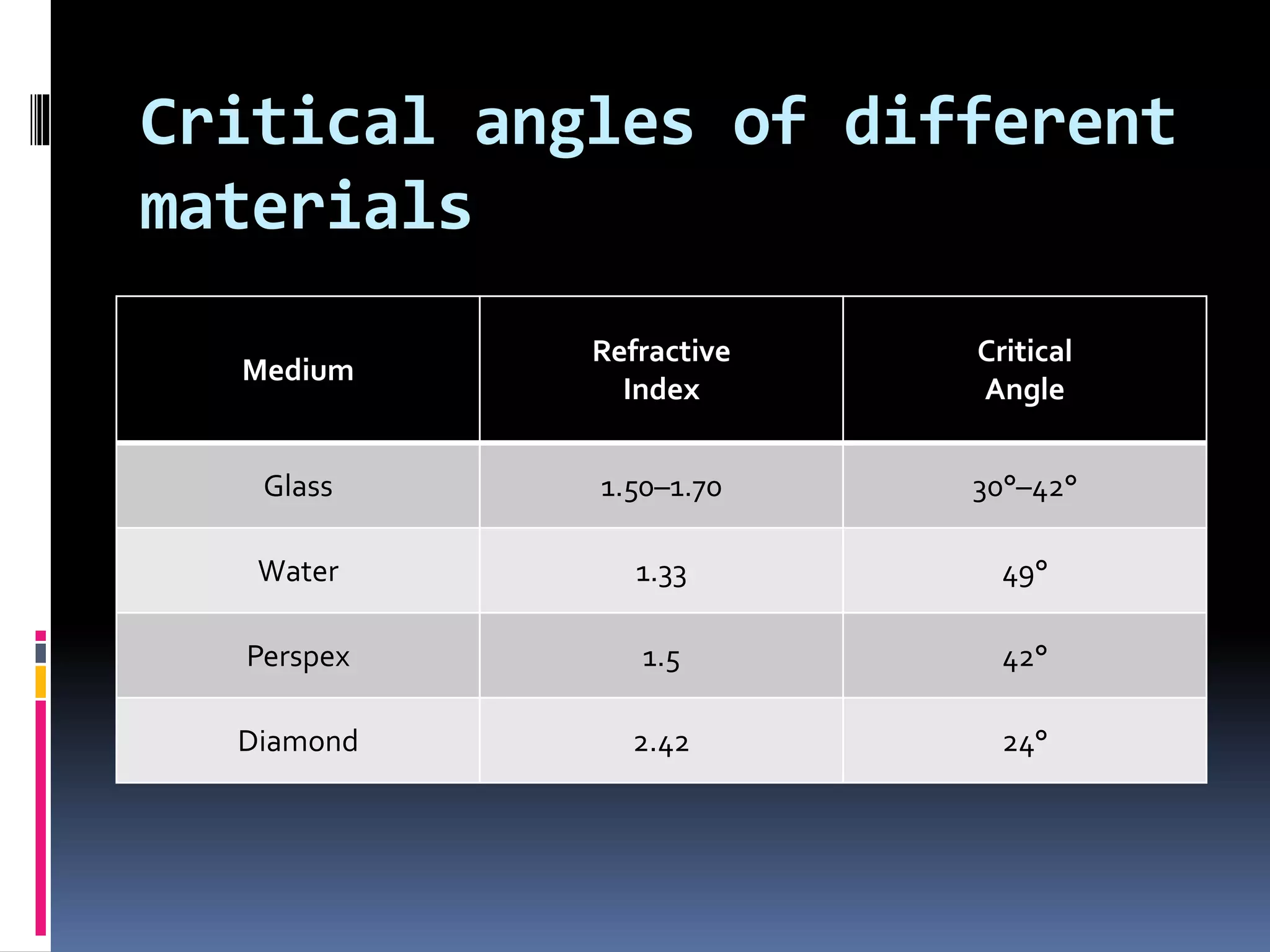 Critical angles of different materials

| Medium | Refractive Index | Critical Angle |
|---|---|---|
| Glass | 1.50–1.70 | 30°–42° |
| Water | 1.33 | 49° |
| Perspex | 1.5 | 42° |
| Diamond | 2.42 | 24° |